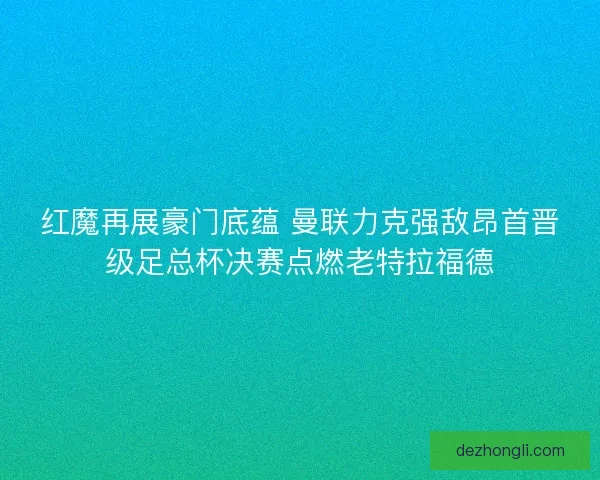 红魔再展豪门底蕴 曼联力克强敌昂首晋级足总杯决赛点燃老特拉福德

dezhongli.com